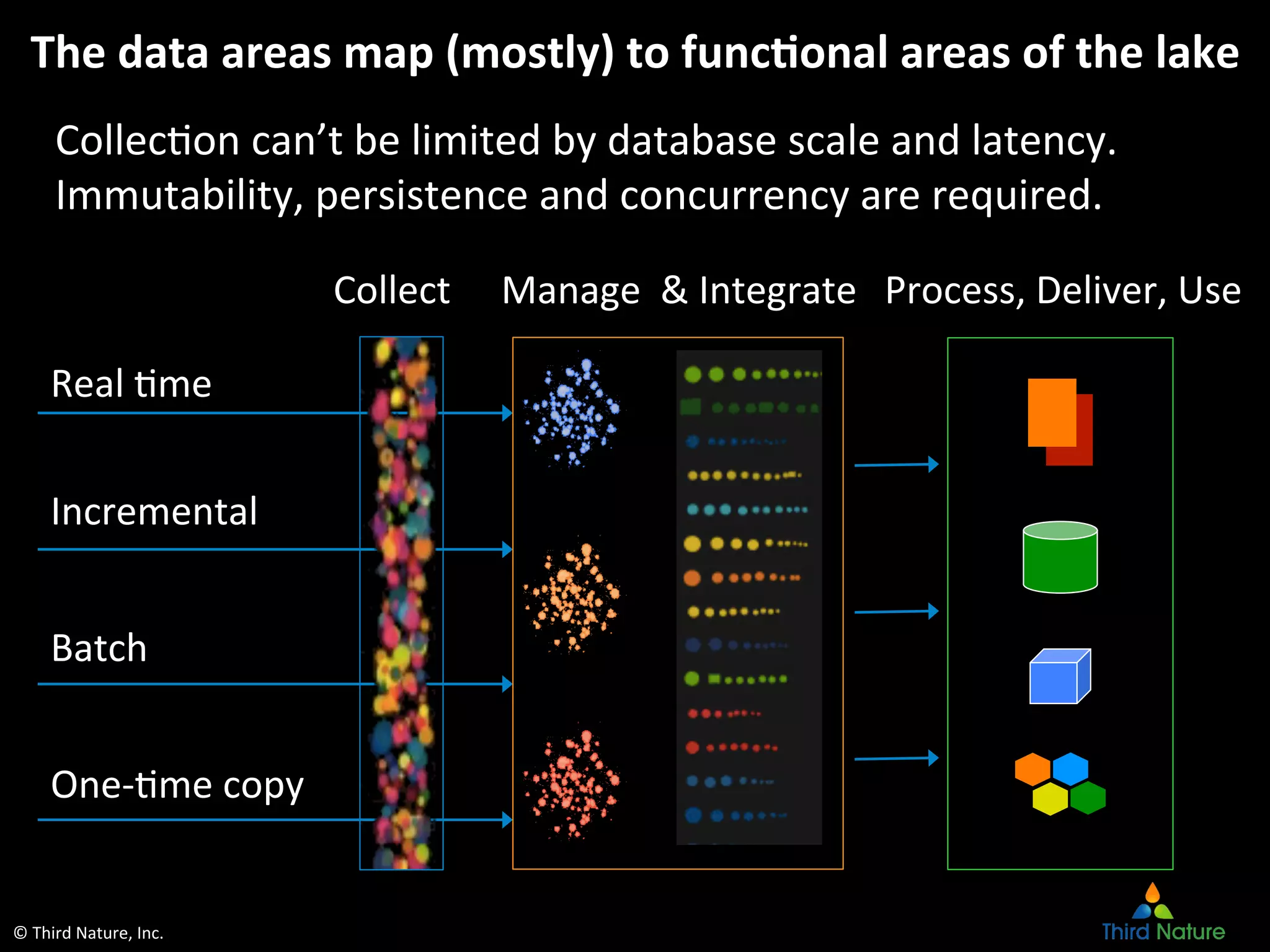 The data areas map (mostly) to functional areas of the lake

Collection can't be limited by database scale and latency. Immutability, persistence and concurrency are required.

Collect Manage & Integrate Process, Deliver, Use

Real time

Incremental

Batch

One-time copy

© Third Nature, Inc.

Third Nature